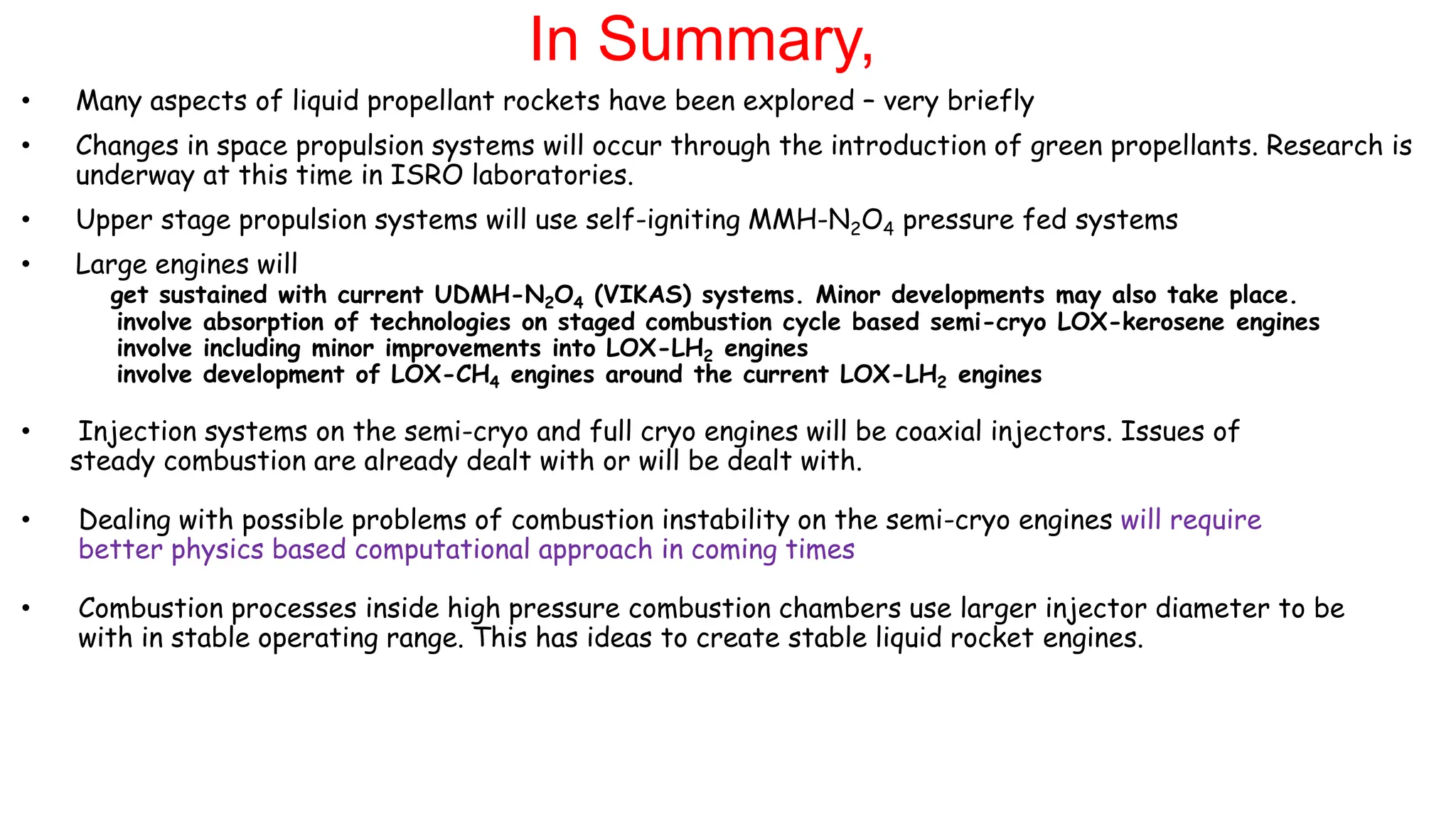 In Summary,

• Many aspects of liquid propellant rockets have been explored – very briefly

• Changes in space propulsion systems will occur through the introduction of green propellants. Research is underway at this time in ISRO laboratories.

• Upper stage propulsion systems will use self-igniting MMH-$N_2O_4$ pressure fed systems

• Large engines will
get sustained with current UDMH-$N_2O_4$ (VIKAS) systems. Minor developments may also take place.
involve absorption of technologies on staged combustion cycle based semi-cryo LOX-kerosene engines
involve including minor improvements into LOX-$LH_2$ engines
involve development of LOX-$CH_4$ engines around the current LOX-$LH_2$ engines

• Injection systems on the semi-cryo and full cryo engines will be coaxial injectors. Issues of steady combustion are already dealt with or will be dealt with.

• Dealing with possible problems of combustion instability on the semi-cryo engines will require better physics based computational approach in coming times

• Combustion processes inside high pressure combustion chambers use larger injector diameter to be with in stable operating range. This has ideas to create stable liquid rocket engines.